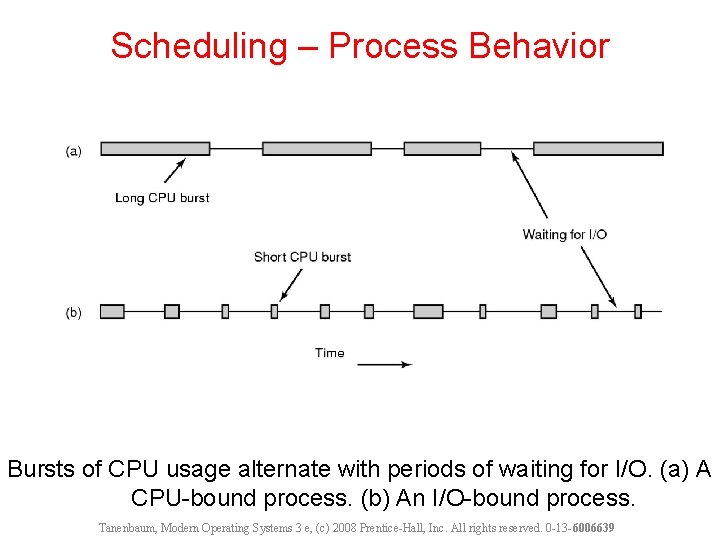 Scheduling – Process Behavior

(a)

Long CPU burst

Waiting for I/O

Short CPU burst

(b)

Time

Bursts of CPU usage alternate with periods of waiting for I/O. (a) A CPU-bound process. (b) An I/O-bound process.

Tanenbaum, Modern Operating Systems 3 e, (c) 2008 Prentice-Hall, Inc. All rights reserved. 0-13-6006639